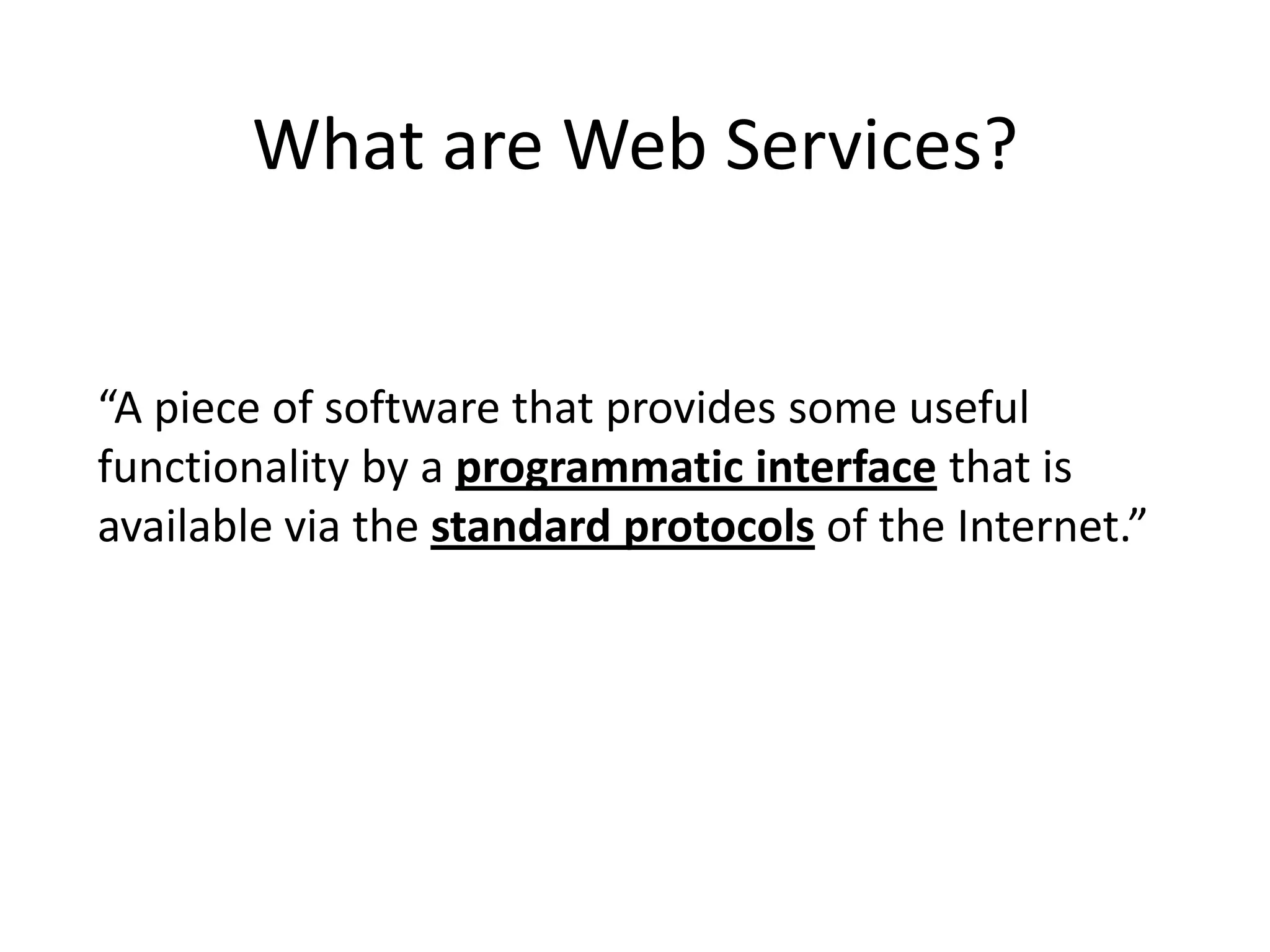 What are Web Services?

“A piece of software that provides some useful functionality by a programmatic interface that is available via the standard protocols of the Internet.”